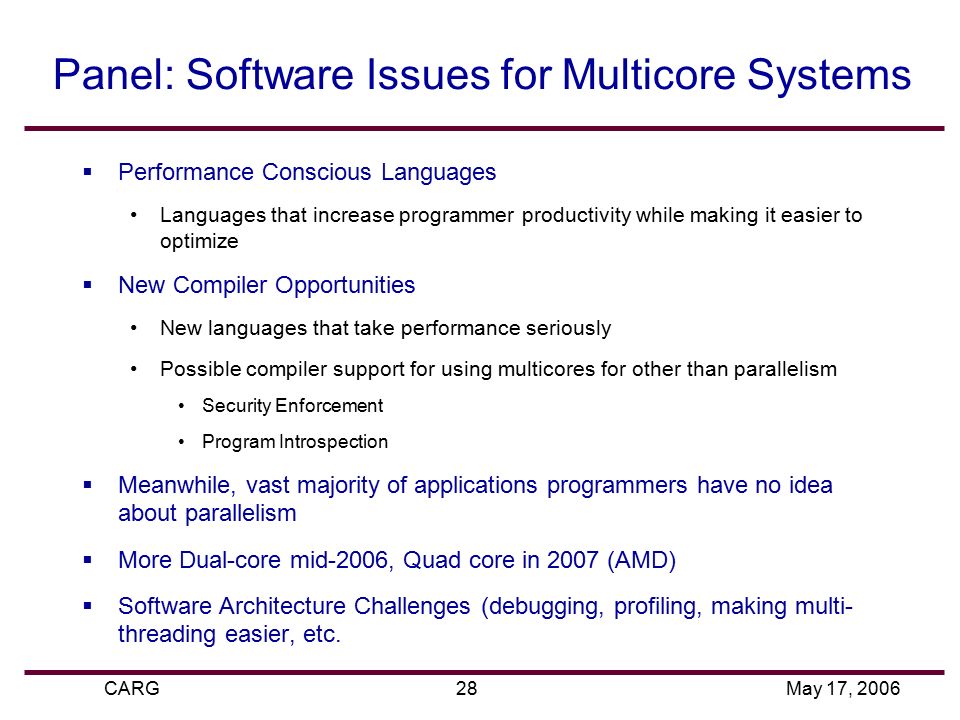 Panel: Software Issues for Multicore Systems

▪ Performance Conscious Languages

• Languages that increase programmer productivity while making it easier to optimize

▪ New Compiler Opportunities

• New languages that take performance seriously

• Possible compiler support for using multicores for other than parallelism

• Security Enforcement

• Program Introspection

▪ Meanwhile, vast majority of applications programmers have no idea about parallelism

▪ More Dual-core mid-2006, Quad core in 2007 (AMD)

▪ Software Architecture Challenges (debugging, profiling, making multi-threading easier, etc.

CARG 28 May 17, 2006